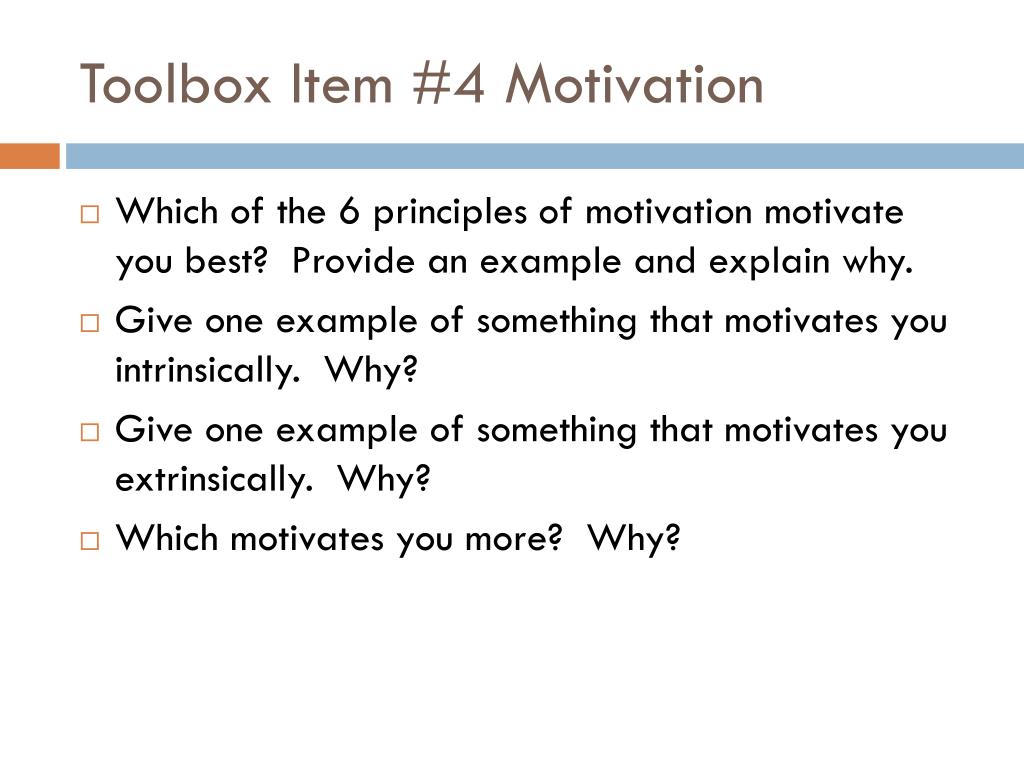 Toolbox Item #4 Motivation

□ Which of the 6 principles of motivation motivate you best?  Provide an example and explain why.

□ Give one example of something that motivates you intrinsically.  Why?

□ Give one example of something that motivates you extrinsically.  Why?

□ Which motivates you more?  Why?